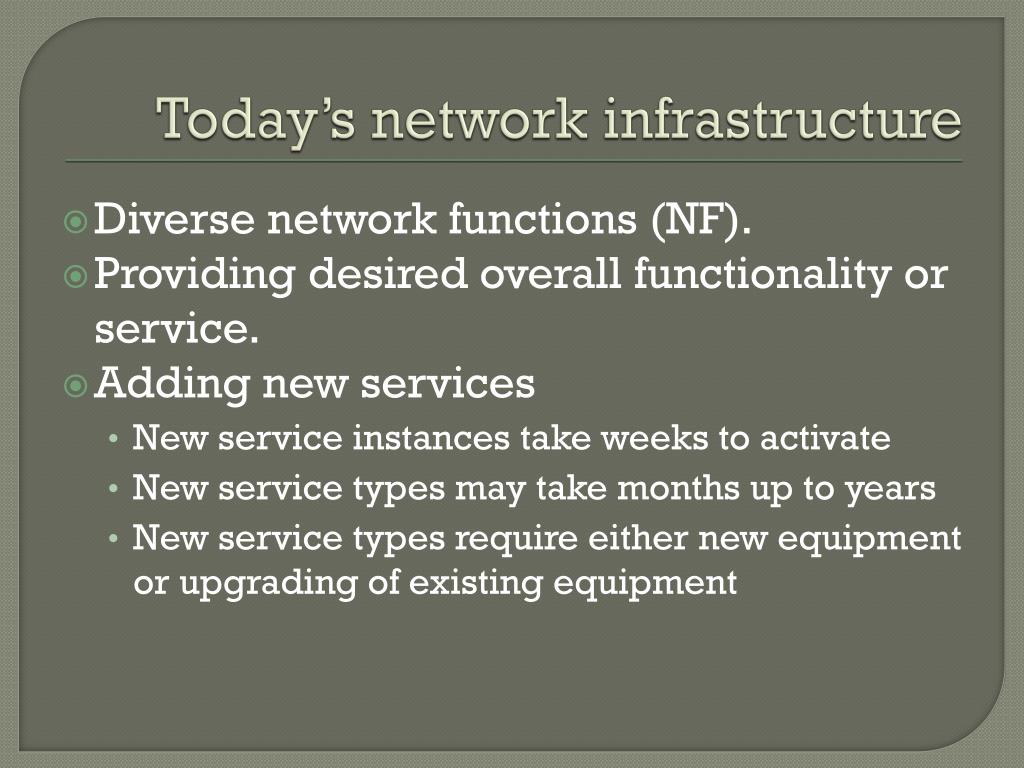 Today's network infrastructure

Diverse network functions (NF).

Providing desired overall functionality or service.

Adding new services

• New service instances take weeks to activate
• New service types may take months up to years
• New service types require either new equipment or upgrading of existing equipment